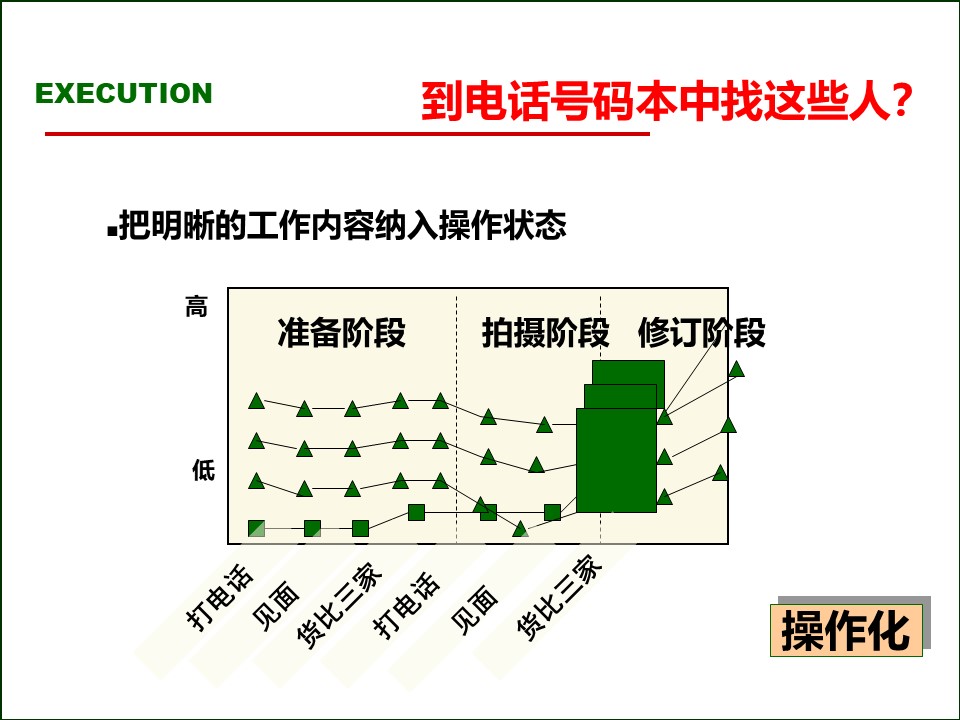 EXECUTION

到电话号码本中找这些人?

▪把明晰的工作内容纳入操作状态

高

低

准备阶段

拍摄阶段

修订阶段

打电话

见面

货比三家

打电话

见面

货比三家

操作化